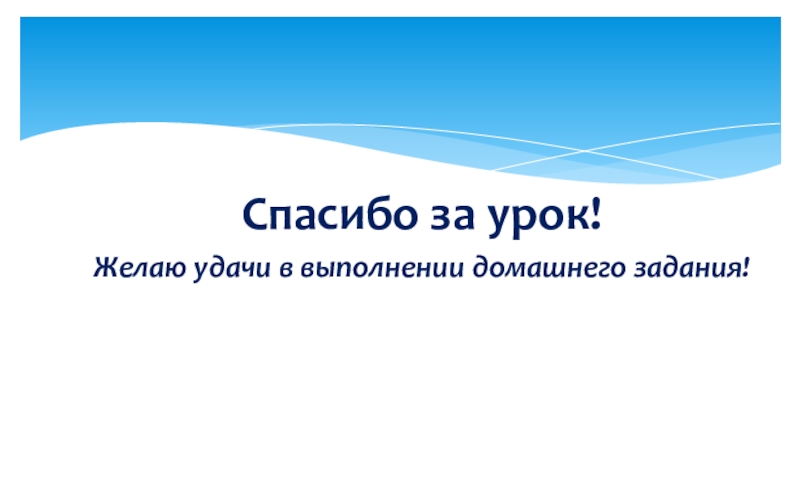 Спасибо за урок!

Желаю удачи в выполнении домашнего задания!